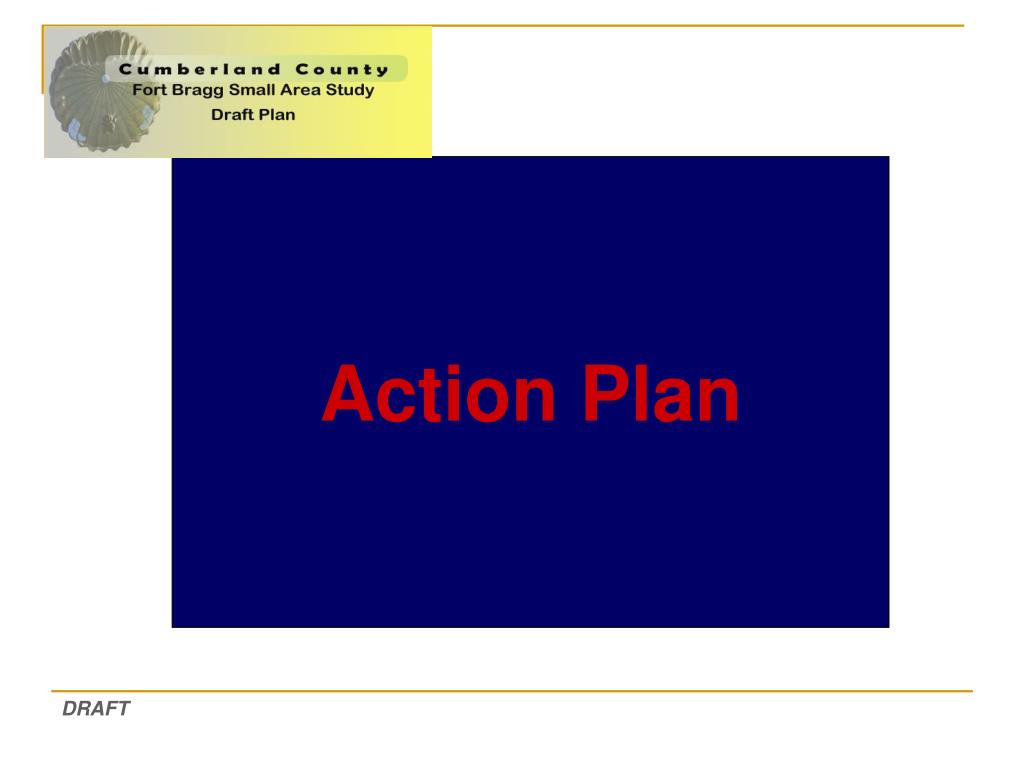 Cumberland County
Fort Bragg Small Area Study
Draft Plan

Action Plan

DRAFT